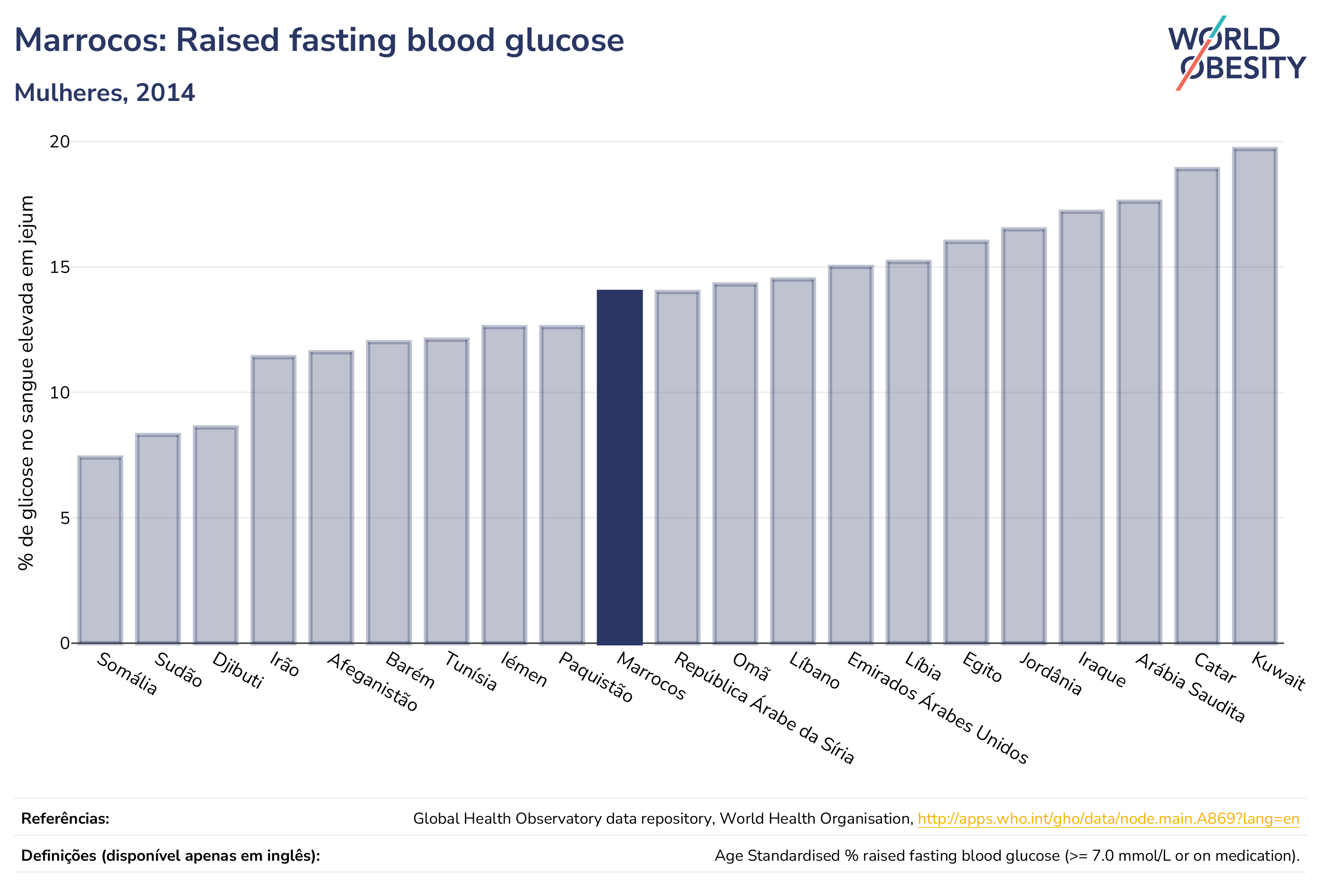 Marrocos: Raised fasting blood glucose

Mulheres, 2014

WORLD OBESITY

% de glicose no sangue elevada em jejum

20
15
10
5
0

Somália
Sudão
Djibuti
Irão
Afeganistão
Barém
Tunísia
Iémen
Paquistão
Marrocos
República Árabe da Síria
Omã
Líbano
Emirados Árabes Unidos
Líbia
Egito
Jordânia
Iraque
Arábia Saudita
Catar
Kuwait

Referências: Global Health Observatory data repository, World Health Organisation, http://apps.who.int/gho/data/node.main.A869?lang=en

Definições (disponível apenas em inglês): Age Standardised % raised fasting blood glucose (>= 7.0 mmol/L or on medication).